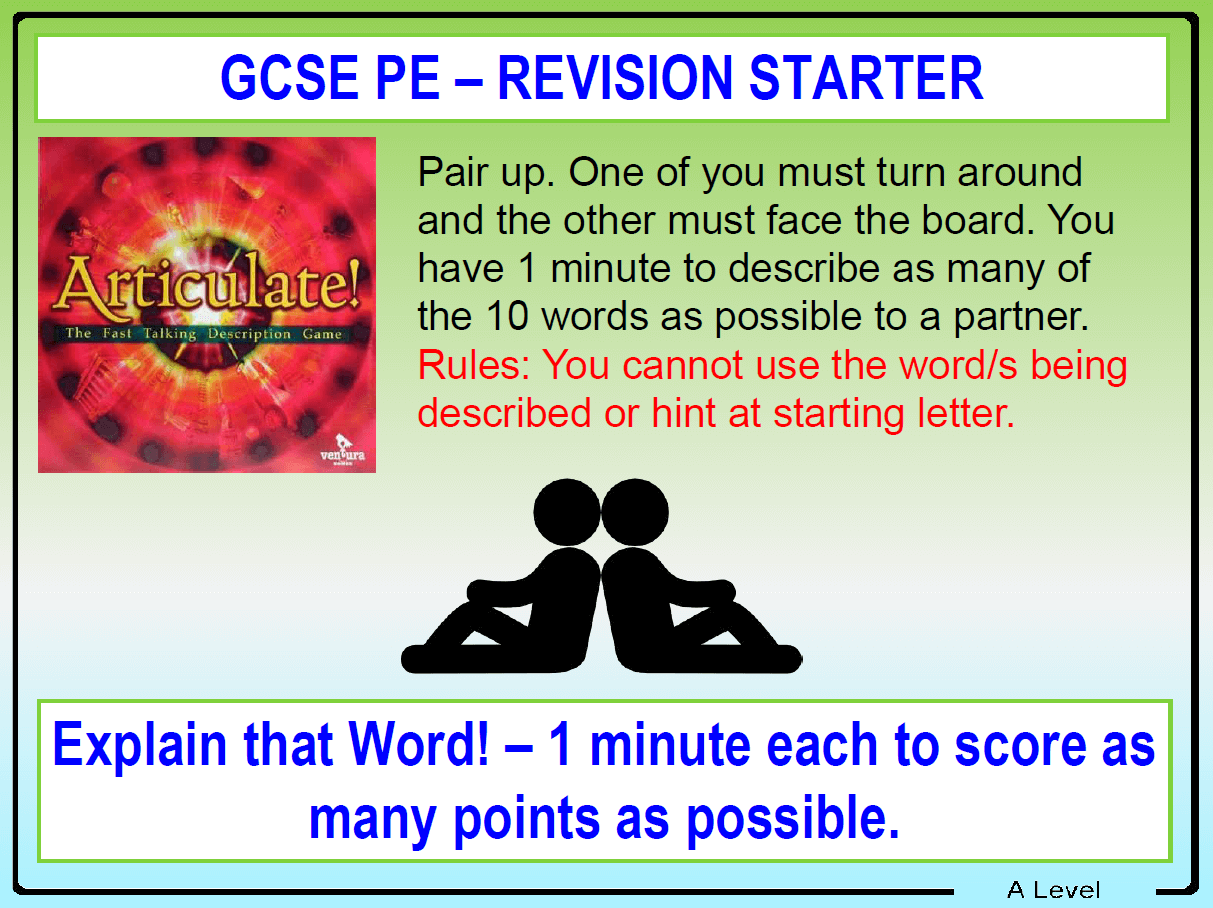 GCSE PE – REVISION STARTER

Articulate!
The Fast Talking Description Game
ventura

Pair up. One of you must turn around and the other must face the board. You have 1 minute to describe as many of the 10 words as possible to a partner.
Rules: You cannot use the word/s being described or hint at starting letter.

Explain that Word! – 1 minute each to score as many points as possible.

A Level